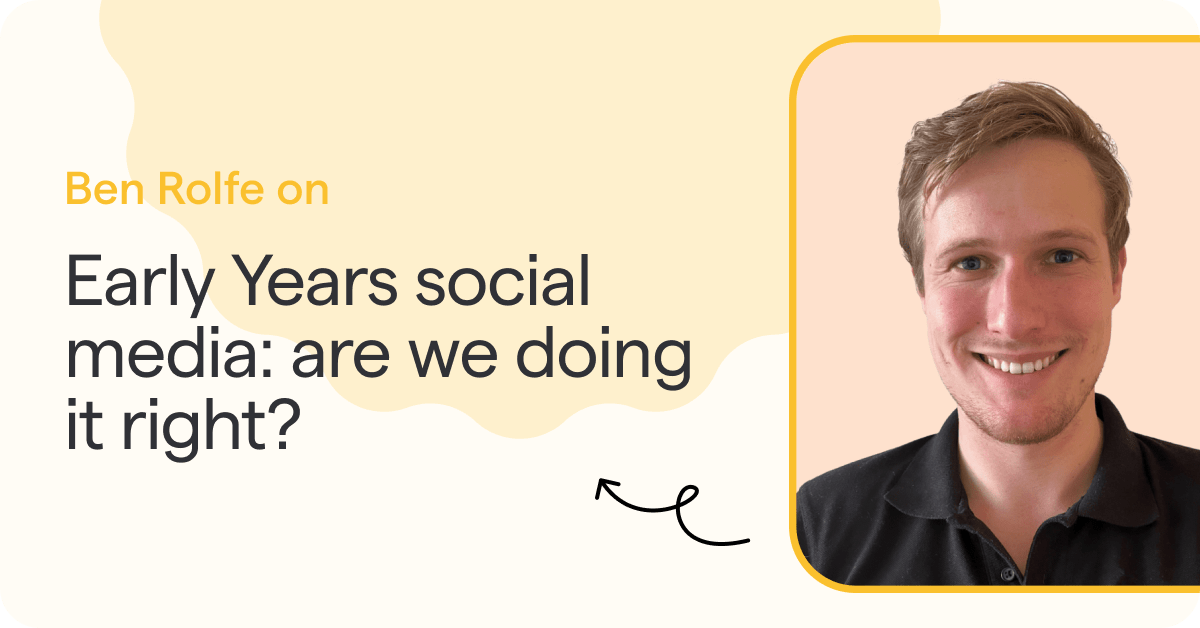 Ben Rolfe on

Early Years social media: are we doing it right?